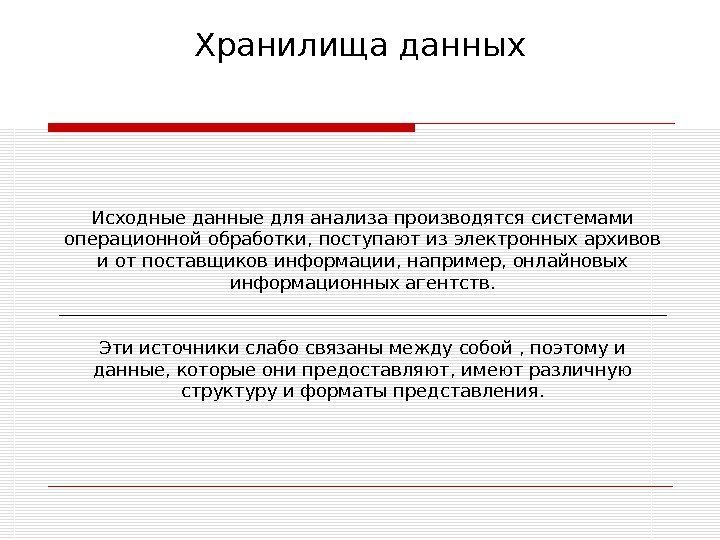 Хранилища данных

Исходные данные для анализа производятся системами операционной обработки, поступают из электронных архивов и от поставщиков информации, например, онлайновых информационных агентств.

Эти источники слабо связаны между собой , поэтому и данные, которые они предоставляют, имеют различную структуру и форматы представления.